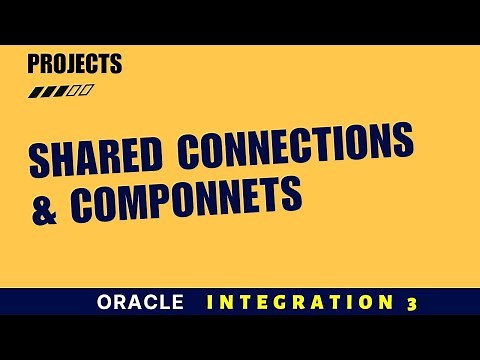 PROJECTS

SHARED CONNECTIONS & COMPONNETS

ORACLE INTEGRATION 3